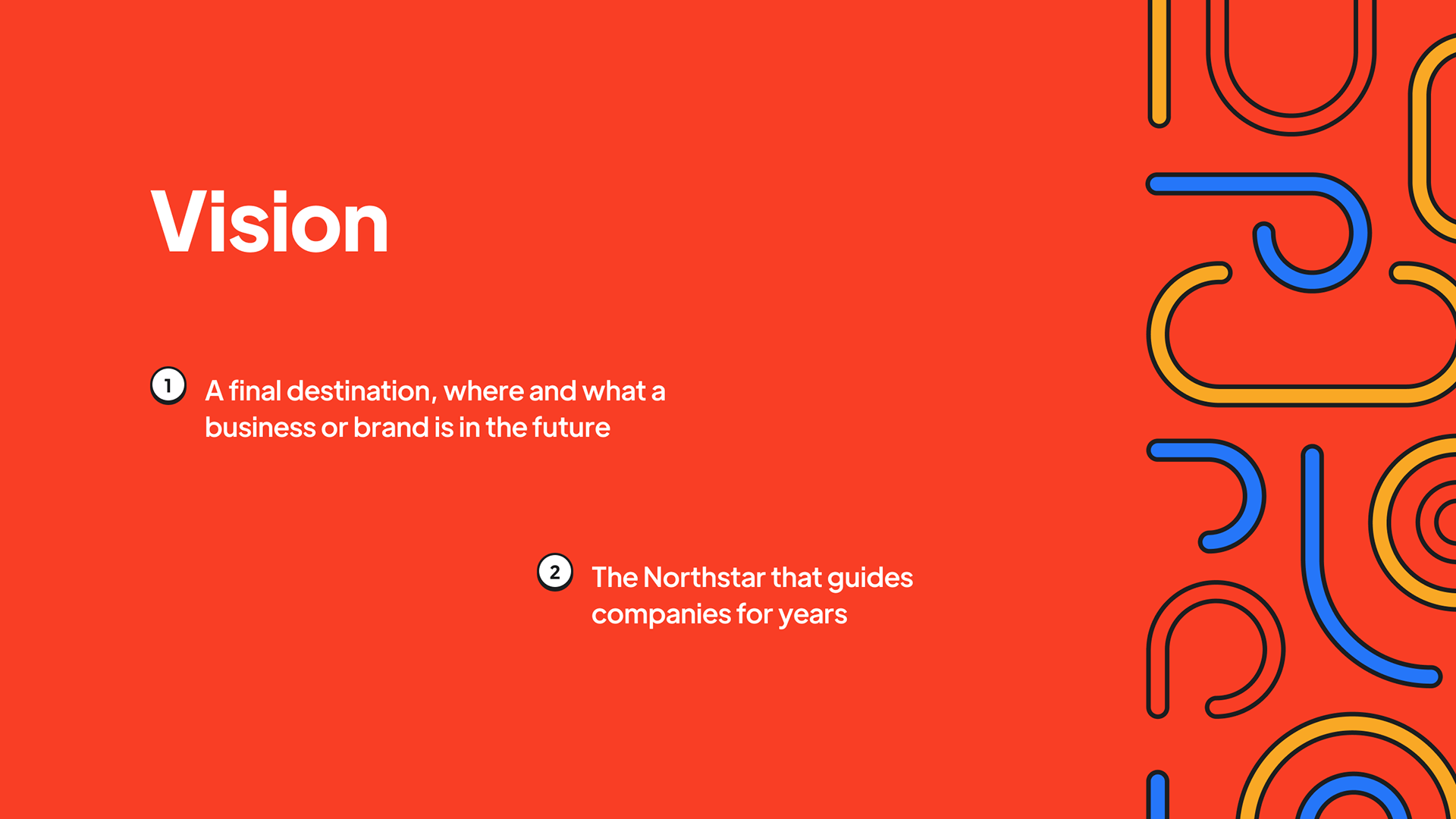 Vision

1 A final destination, where and what a business or brand is in the future

2 The Northstar that guides companies for years